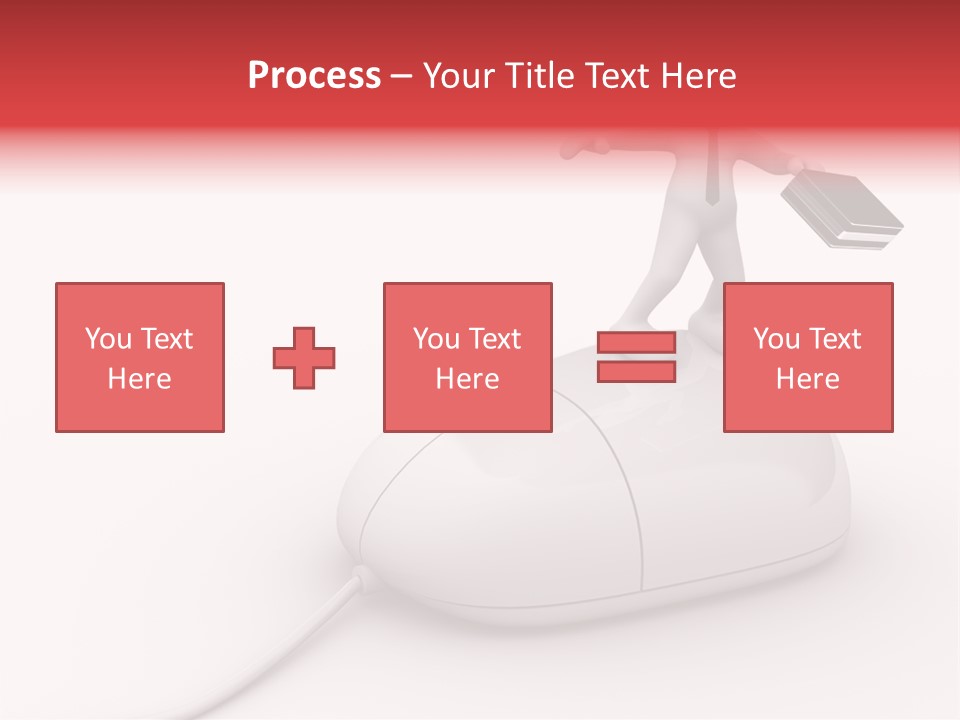 Process – Your Title Text Here

You Text Here

You Text Here

You Text Here